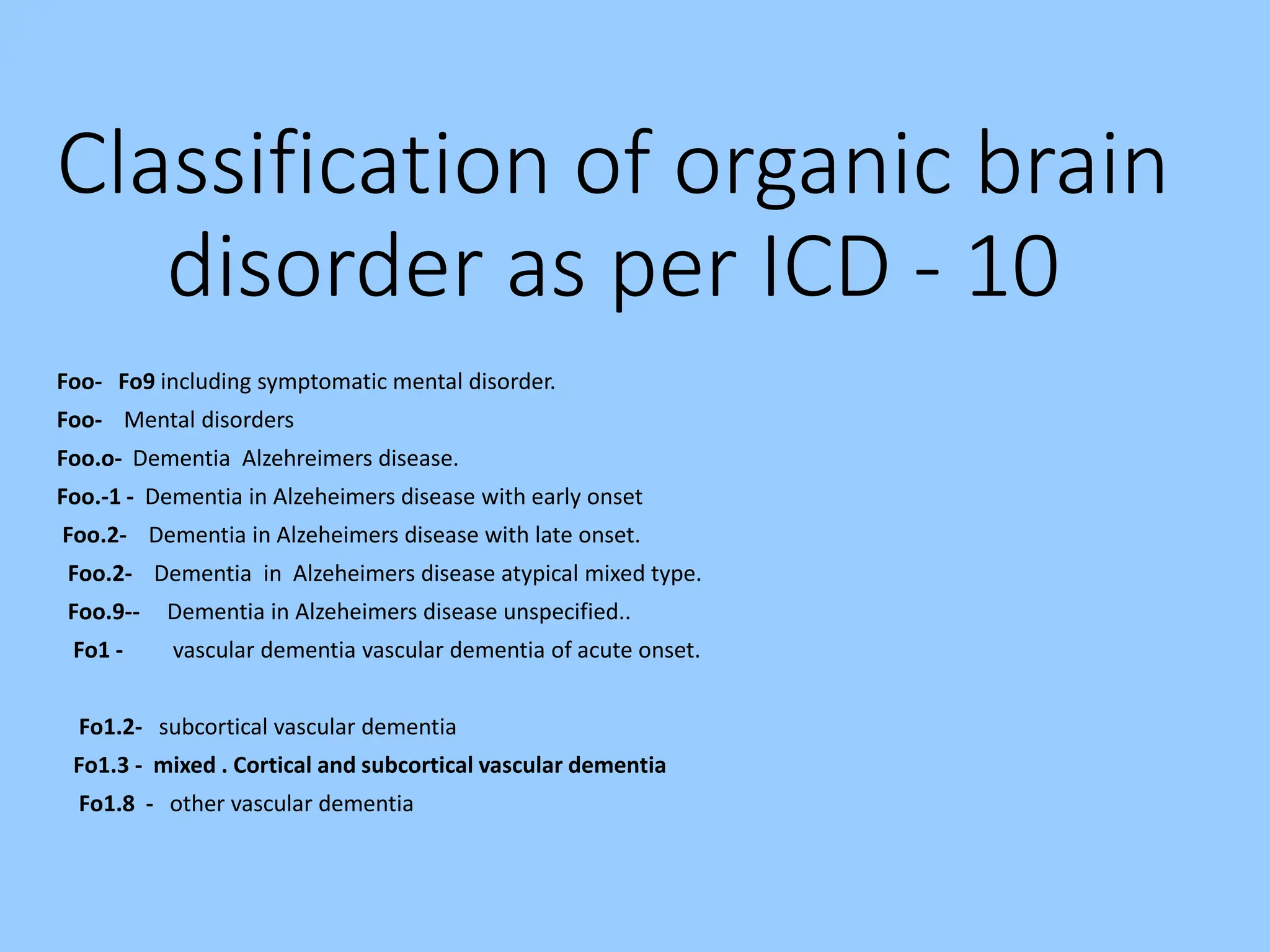 Classification of organic brain disorder as per ICD - 10

Foo- Fo9 including symptomatic mental disorder.

Foo- Mental disorders

Foo.o- Dementia Alzehreimers disease.

Foo.-1 - Dementia in Alzeheimers disease with early onset

Foo.2- Dementia in Alzeheimers disease with late onset.

Foo.2- Dementia in Alzeheimers disease atypical mixed type.

Foo.9-- Dementia in Alzeheimers disease unspecified..

Fo1 - vascular dementia vascular dementia of acute onset.

Fo1.2- subcortical vascular dementia

Fo1.3 - mixed . Cortical and subcortical vascular dementia

Fo1.8 - other vascular dementia